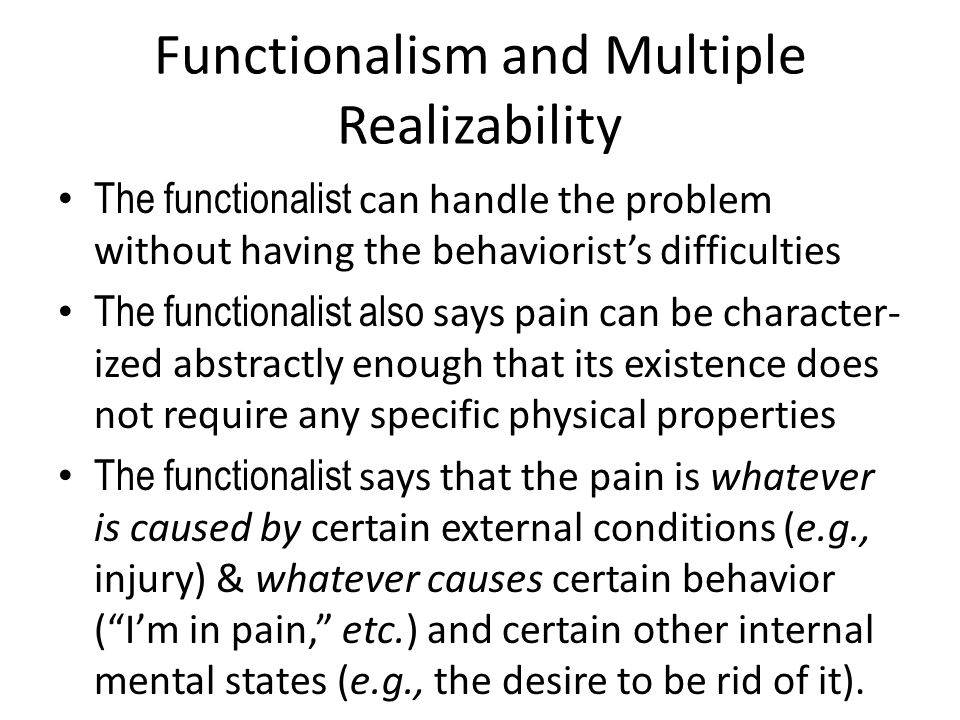 Functionalism and Multiple Realizability

• The functionalist can handle the problem without having the behaviorist's difficulties

• The functionalist also says pain can be characterized abstractly enough that its existence does not require any specific physical properties

• The functionalist says that the pain is whatever is caused by certain external conditions (e.g., injury) & whatever causes certain behavior ("I'm in pain," etc.) and certain other internal mental states (e.g., the desire to be rid of it).